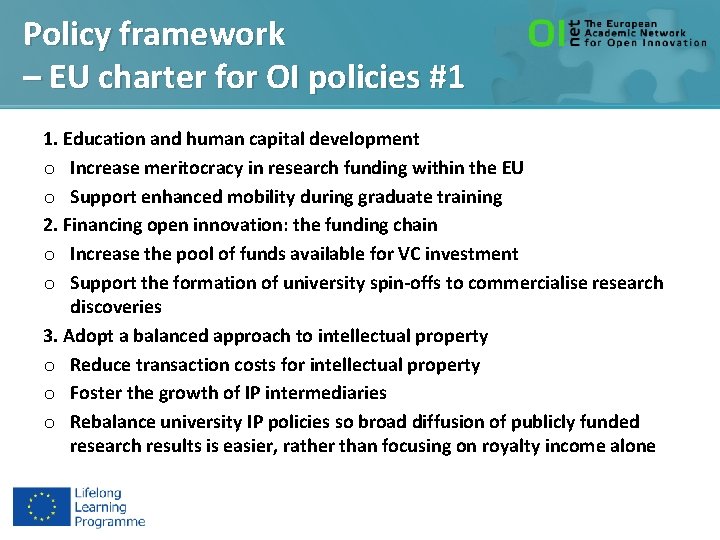 Policy framework
– EU charter for OI policies #1

OI net The European Academic Network for Open Innovation

1. Education and human capital development
o Increase meritocracy in research funding within the EU
o Support enhanced mobility during graduate training
2. Financing open innovation: the funding chain
o Increase the pool of funds available for VC investment
o Support the formation of university spin-offs to commercialise research discoveries
3. Adopt a balanced approach to intellectual property
o Reduce transaction costs for intellectual property
o Foster the growth of IP intermediaries
o Rebalance university IP policies so broad diffusion of publicly funded research results is easier, rather than focusing on royalty income alone

Lifelong Learning Programme